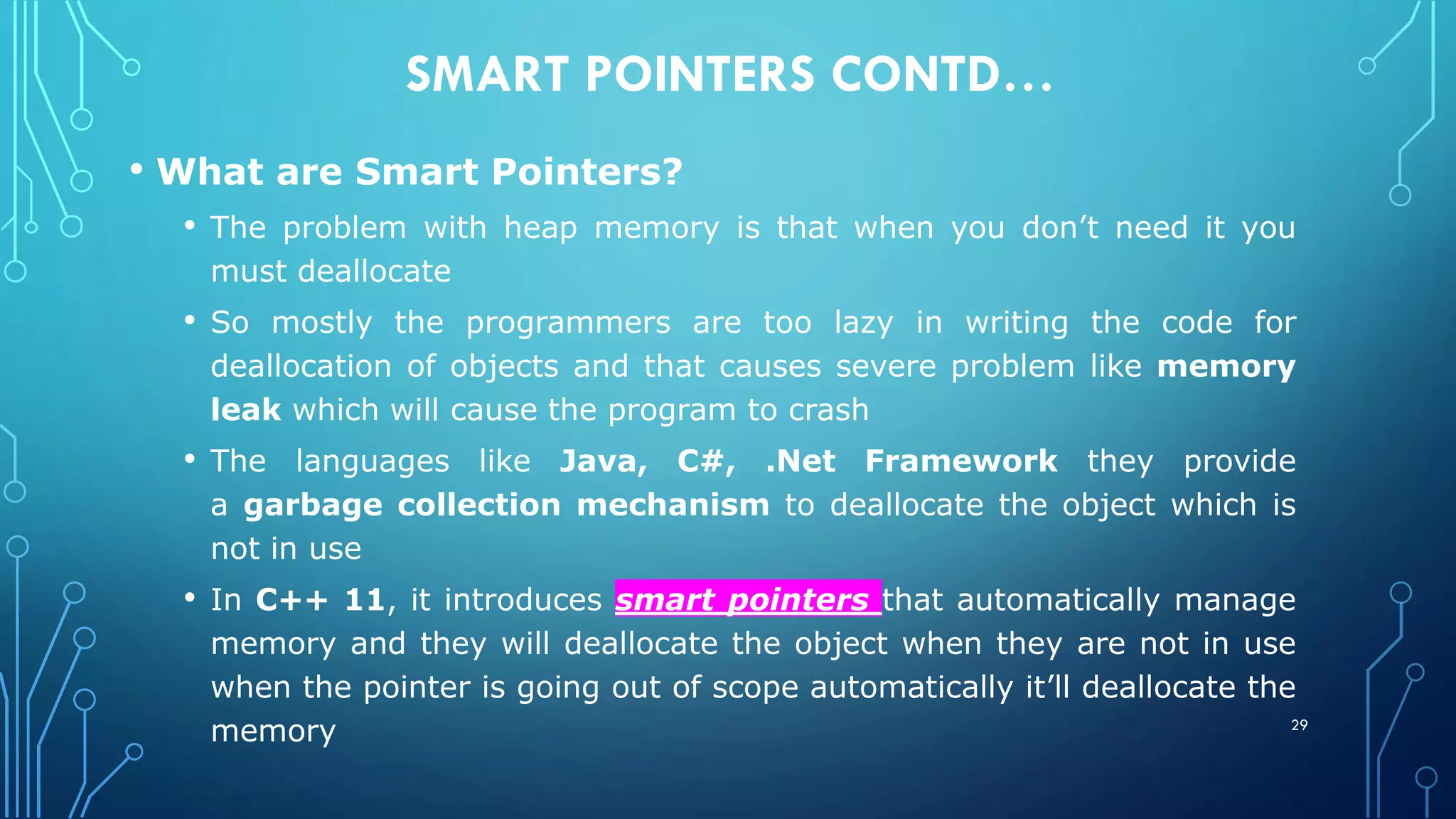 SMART POINTERS CONTD…

• What are Smart Pointers?

• The problem with heap memory is that when you don't need it you must deallocate

• So mostly the programmers are too lazy in writing the code for deallocation of objects and that causes severe problem like memory leak which will cause the program to crash

• The languages like Java, C#, .Net Framework they provide a garbage collection mechanism to deallocate the object which is not in use

• In C++ 11, it introduces smart pointers that automatically manage memory and they will deallocate the object when they are not in use when the pointer is going out of scope automatically it'll deallocate the memory

29